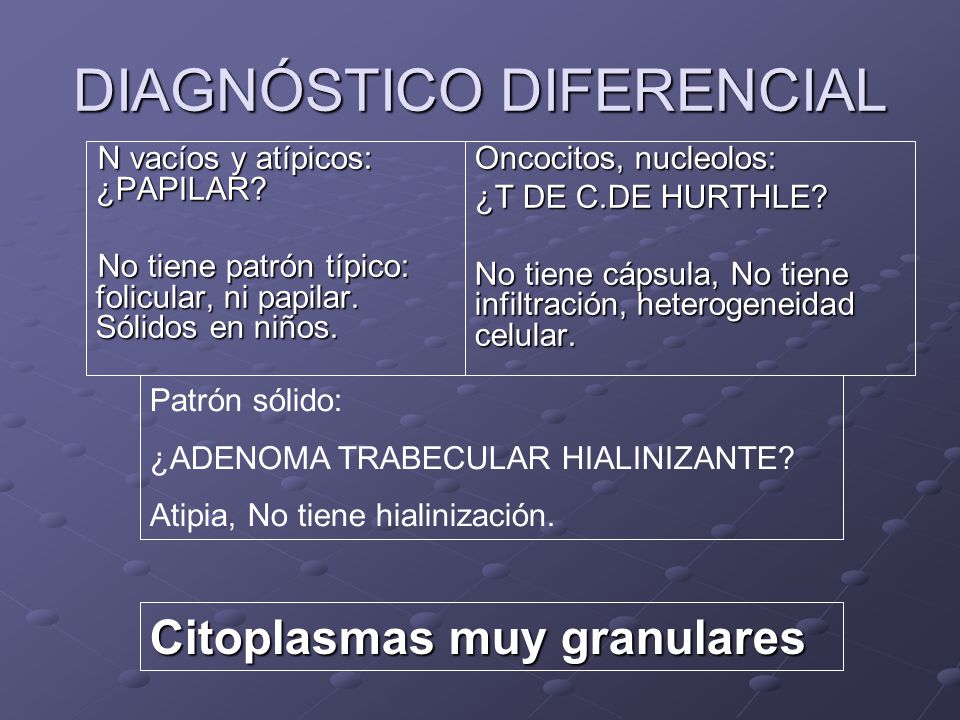 DIAGNÓSTICO DIFERENCIAL

N vacíos y atípicos: ¿PAPILAR?

No tiene patrón típico: folicular, ni papilar. Sólidos en niños.

Oncocitos, nucleolos:

¿T DE C.DE HURTHLE?

No tiene cápsula, No tiene infiltración, heterogeneidad celular.

Patrón sólido:

¿ADENOMA TRABECULAR HIALINIZANTE?

Atipia, No tiene hialinización.

Citoplasmas muy granulares